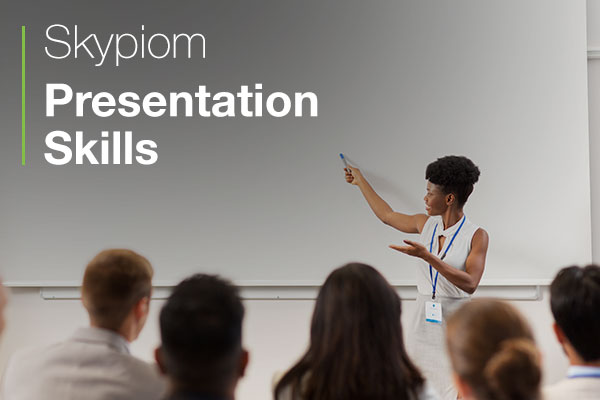 Skypiom

Presentation Skills